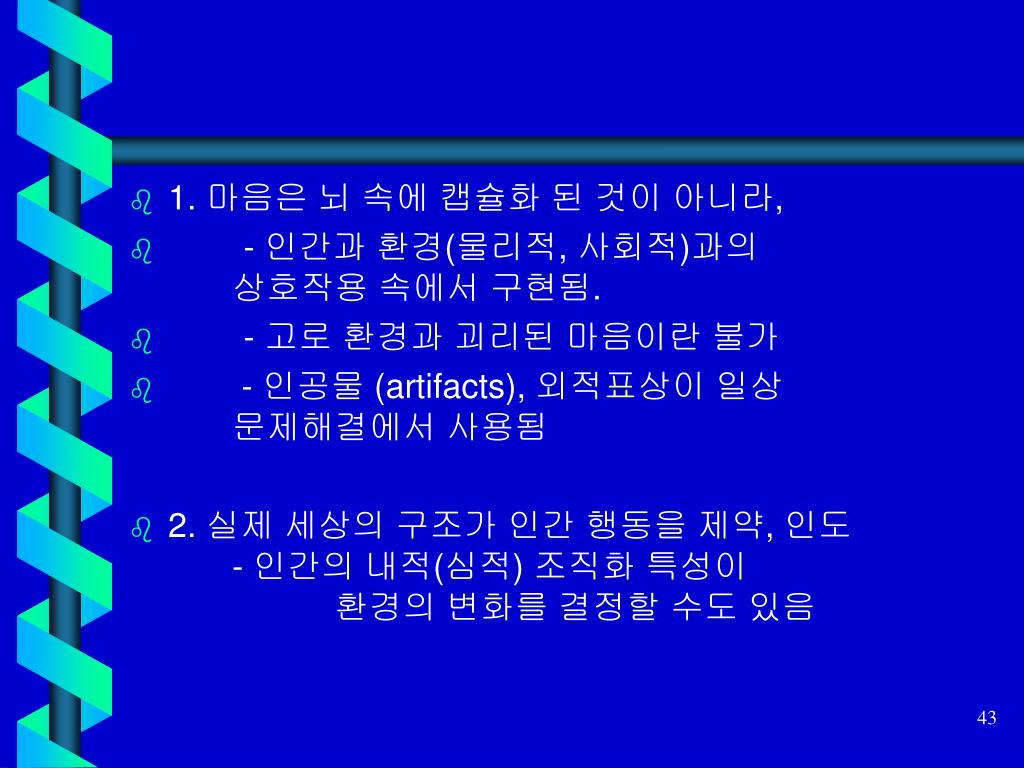 1. 마음은 뇌 속에 캡슐화 된 것이 아니라,

- 인간과 환경(물리적, 사회적)과의 상호작용 속에서 구현됨.

- 고로 환경과 괴리된 마음이란 불가

- 인공물 (artifacts), 외적표상이 일상 문제해결에서 사용됨

2. 실제 세상의 구조가 인간 행동을 제약, 인도
- 인간의 내적(심적) 조직화 특성이
환경의 변화를 결정할 수도 있음

43